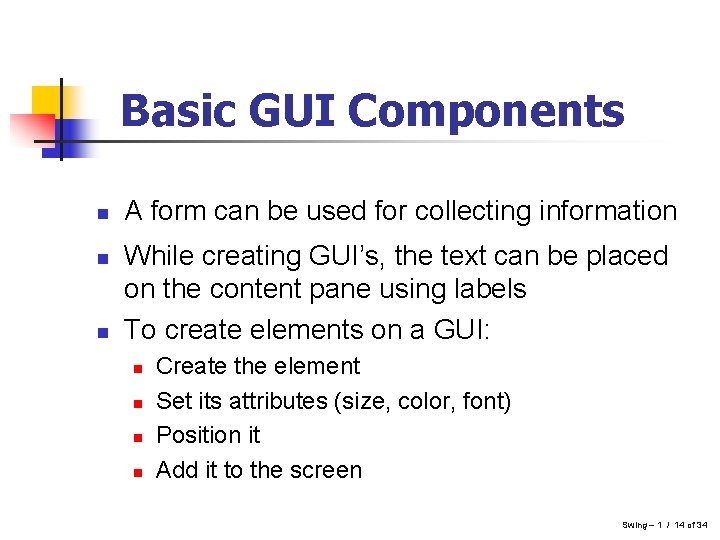 Basic GUI Components

- A form can be used for collecting information
- While creating GUI's, the text can be placed on the content pane using labels
- To create elements on a GUI:
  - Create the element
  - Set its attributes (size, color, font)
  - Position it
  - Add it to the screen

Swing – 1 / 14 of 34